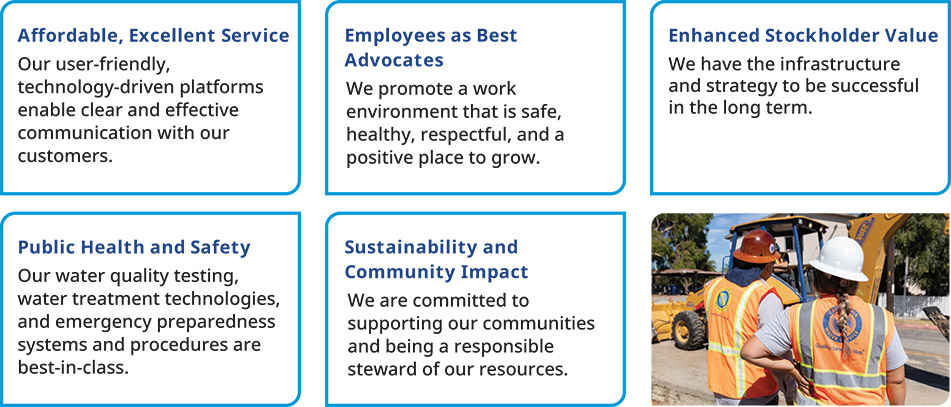 Affordable, Excellent Service
Our user-friendly, technology-driven platforms enable clear and effective communication with our customers.

Employees as Best Advocates
We promote a work environment that is safe, healthy, respectful, and a positive place to grow.

Enhanced Stockholder Value
We have the infrastructure and strategy to be successful in the long term.

Public Health and Safety
Our water quality testing, water treatment technologies, and emergency preparedness systems and procedures are best-in-class.

Sustainability and Community Impact
We are committed to supporting our communities and being a responsible steward of our resources.